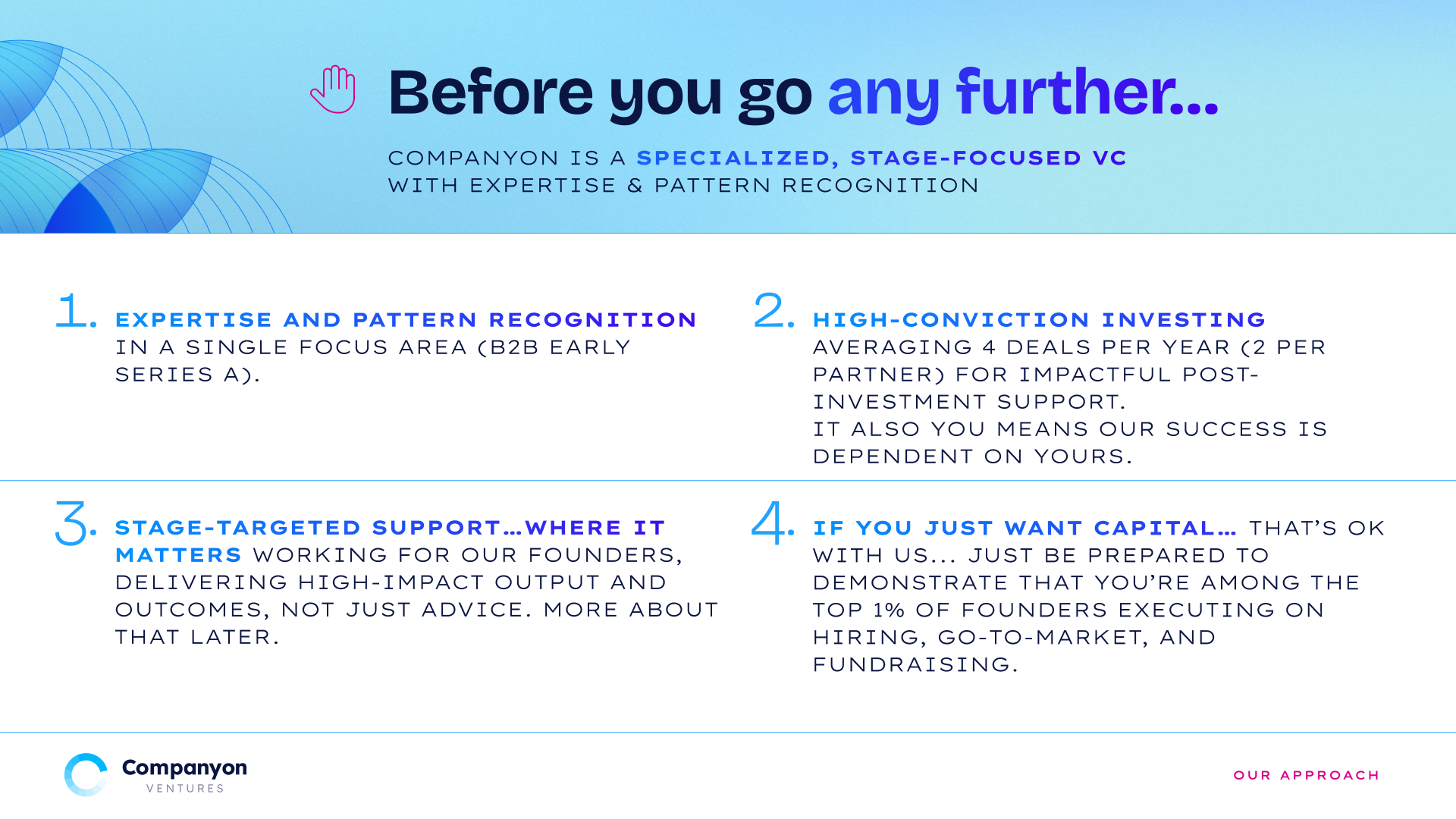 Before you go any further...

COMPANYON IS A SPECIALIZED, STAGE-FOCUSED VC WITH EXPERTISE & PATTERN RECOGNITION

1. EXPERTISE AND PATTERN RECOGNITION IN A SINGLE FOCUS AREA (B2B EARLY SERIES A).

2. HIGH-CONVICTION INVESTING AVERAGING 4 DEALS PER YEAR (2 PER PARTNER) FOR IMPACTFUL POST-INVESTMENT SUPPORT.
IT ALSO YOU MEANS OUR SUCCESS IS DEPENDENT ON YOURS.

3. STAGE-TARGETED SUPPORT...WHERE IT MATTERS WORKING FOR OUR FOUNDERS, DELIVERING HIGH-IMPACT OUTPUT AND OUTCOMES, NOT JUST ADVICE. MORE ABOUT THAT LATER.

4. IF YOU JUST WANT CAPITAL... THAT'S OK WITH US... JUST BE PREPARED TO DEMONSTRATE THAT YOU'RE AMONG THE TOP 1% OF FOUNDERS EXECUTING ON HIRING, GO-TO-MARKET, AND FUNDRAISING.

Companyon
VENTURES

OUR APPROACH